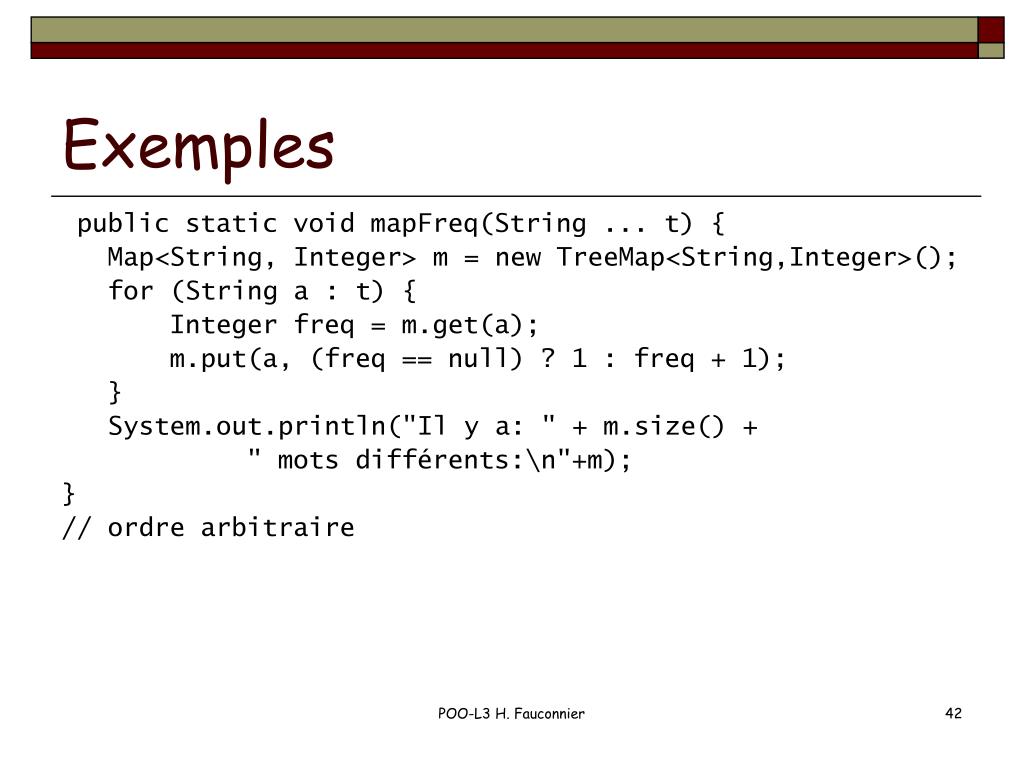 Exemples

public static void mapFreq(String ... t) {
  Map<String, Integer> m = new TreeMap<String,Integer>();
  for (String a : t) {
      Integer freq = m.get(a);
      m.put(a, (freq == null) ? 1 : freq + 1);
  }
  System.out.println("Il y a: " + m.size() +
         " mots différents:\n"+m);
}
// ordre arbitraire

POO-L3 H. Fauconnier

42